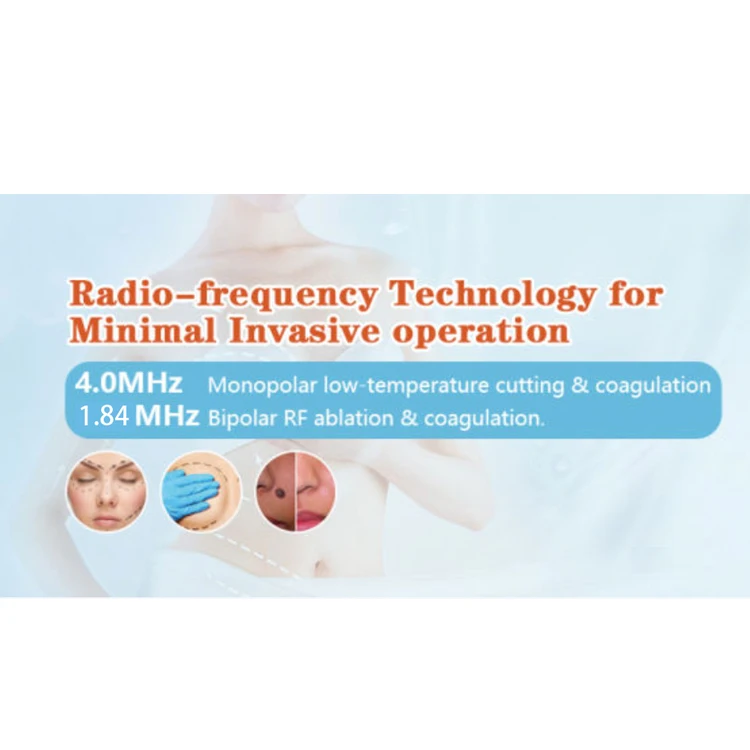 Radio–frequency Technology for Minimal Invasive operation

4.0MHz Monopolar low-temperature cutting & coagulation
1.84 MHz Bipolar RF ablation & coagulation.